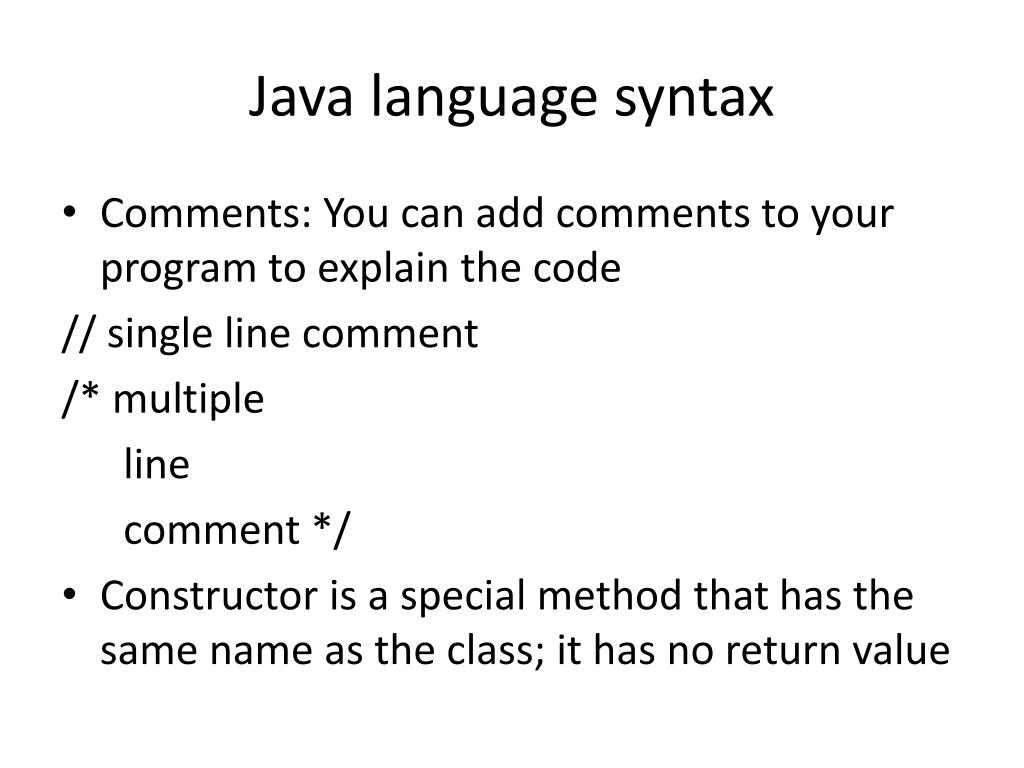 Java language syntax

• Comments: You can add comments to your program to explain the code

// single line comment

/* multiple

line

comment */

• Constructor is a special method that has the same name as the class; it has no return value